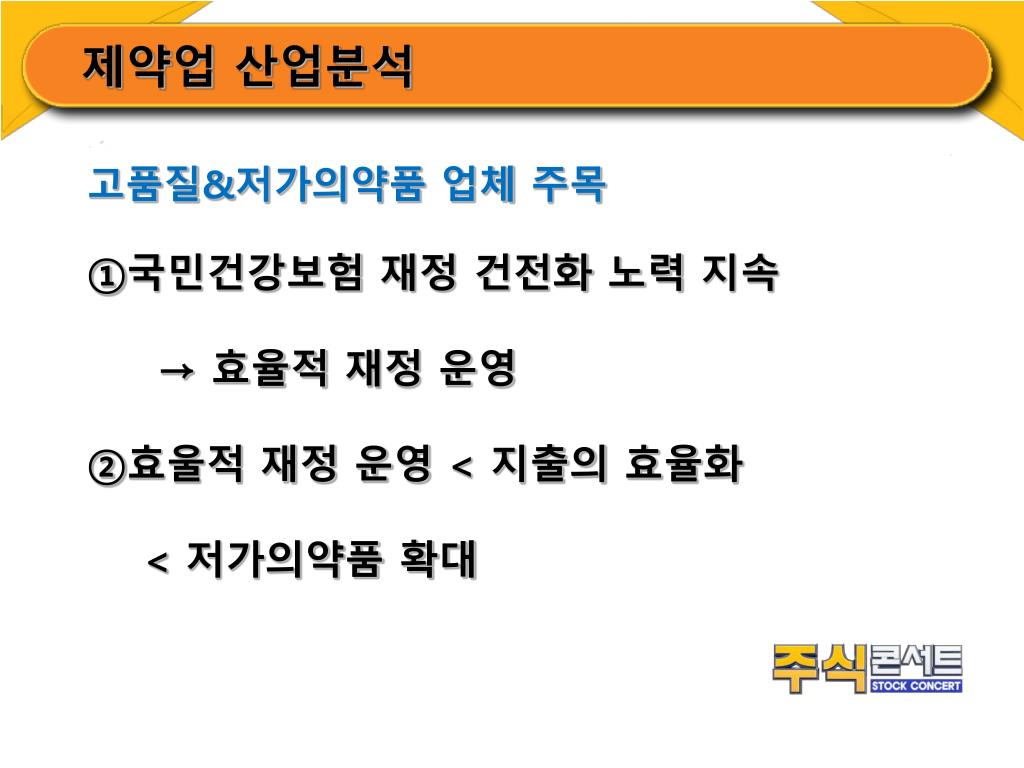 제약업 산업분석

고품질&저가의약품 업체 주목

①국민건강보험 재정 건전화 노력 지속

→ 효율적 재정 운영

②효율적 재정 운영 < 지출의 효율화

< 저가의약품 확대

주식콘서트
STOCK CONCERT